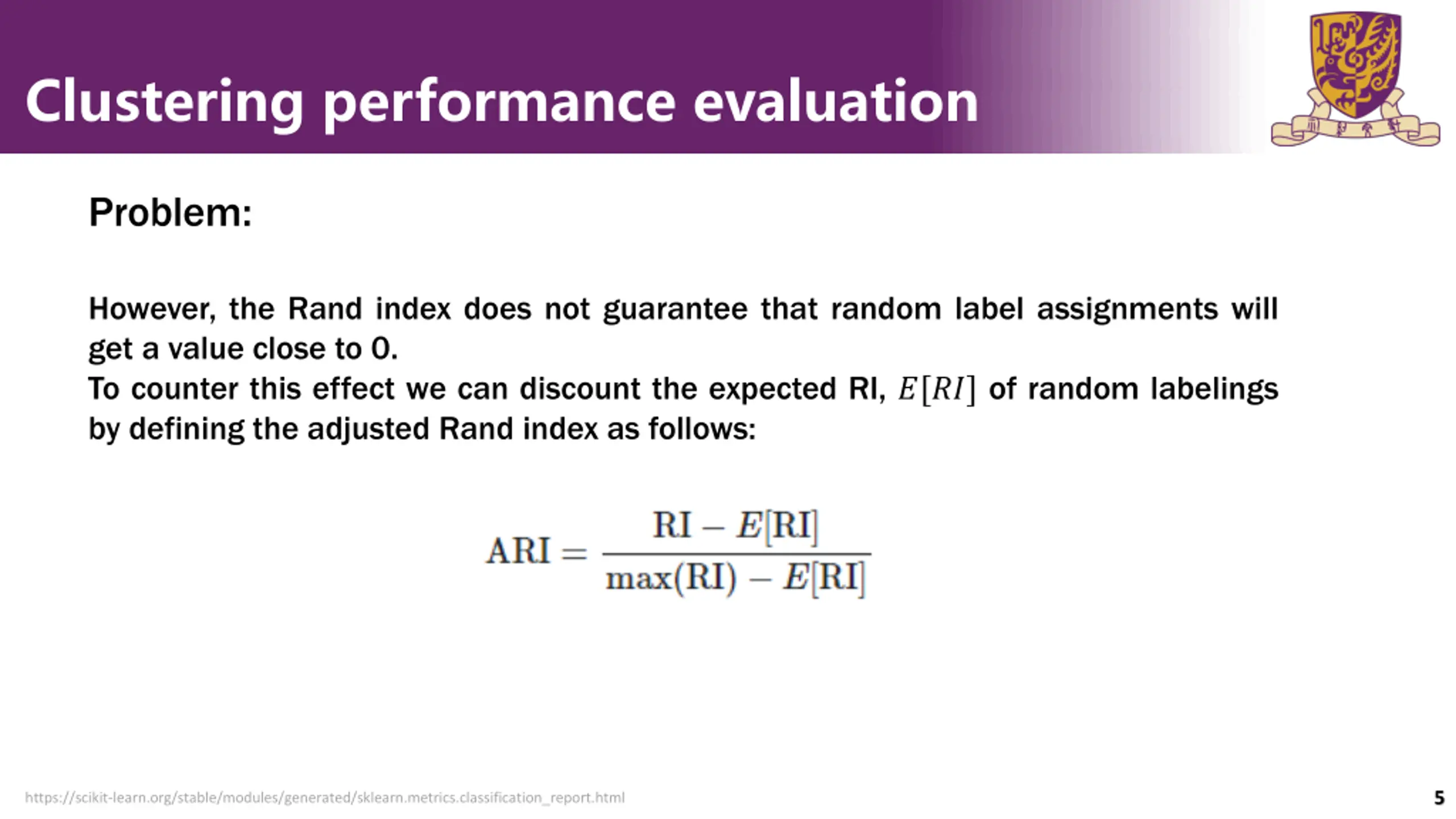 Clustering performance evaluation

Problem:

However, the Rand index does not guarantee that random label assignments will get a value close to 0.
To counter this effect we can discount the expected RI, $E[RI]$ of random labelings by defining the adjusted Rand index as follows:

$\text{ARI} = \frac{\text{RI} - E[\text{RI}]}{\max(\text{RI}) - E[\text{RI}]}$

https://scikit-learn.org/stable/modules/generated/sklearn.metrics.classification_report.html

5